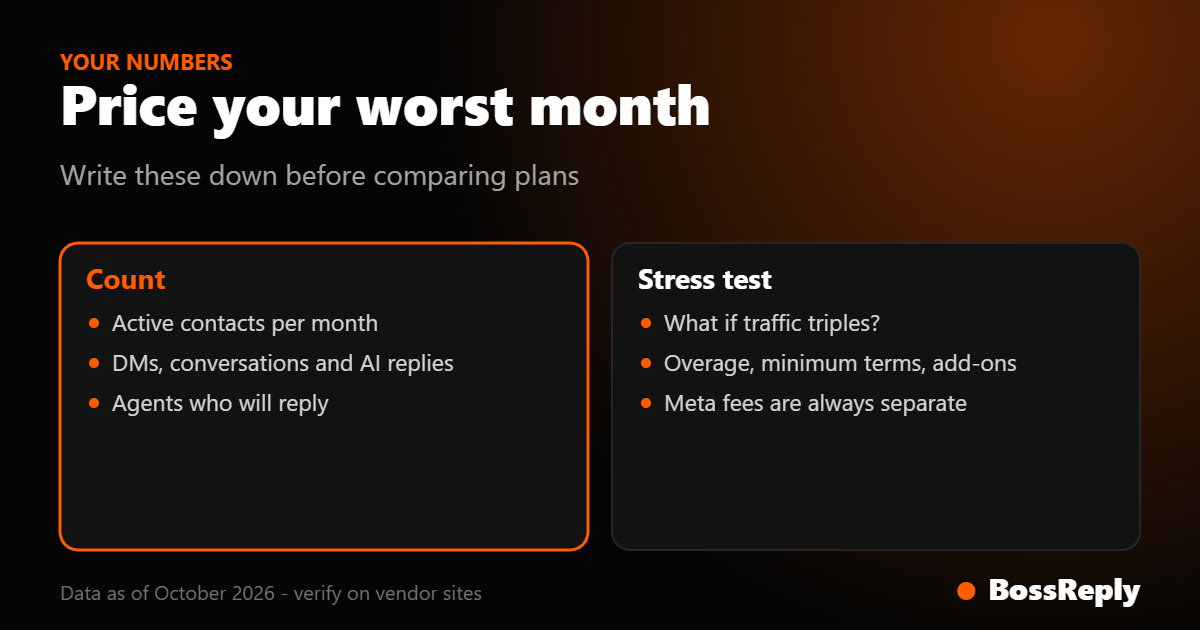 YOUR NUMBERS
Price your worst month

Write these down before comparing plans

Count
• Active contacts per month
• DMs, conversations and AI replies
• Agents who will reply

Stress test
• What if traffic triples?
• Overage, minimum terms, add-ons
• Meta fees are always separate

Data as of October 2026 - verify on vendor sites

BossReply